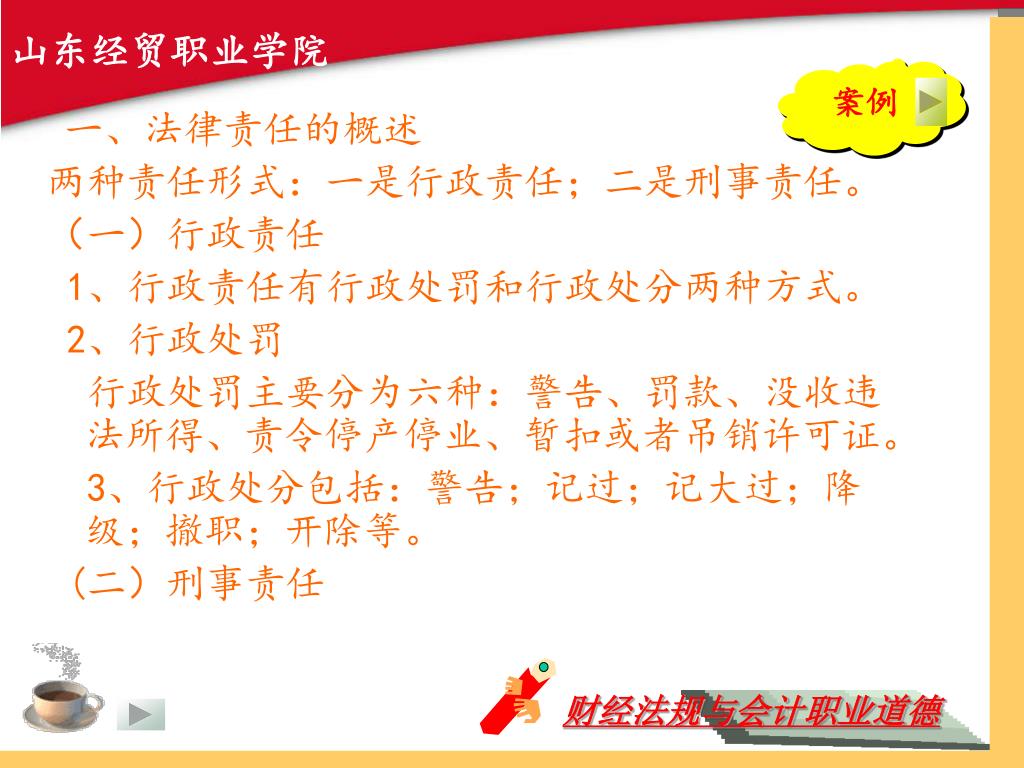 山东经贸职业学院

案例

一、法律责任的概述

两种责任形式：一是行政责任；二是刑事责任。

（一）行政责任

1、行政责任有行政处罚和行政处分两种方式。

2、行政处罚

行政处罚主要分为六种：警告、罚款、没收违法所得、责令停产停业、暂扣或者吊销许可证。

3、行政处分包括：警告；记过；记大过；降级；撤职；开除等。

（二）刑事责任

财经法规与会计职业道德